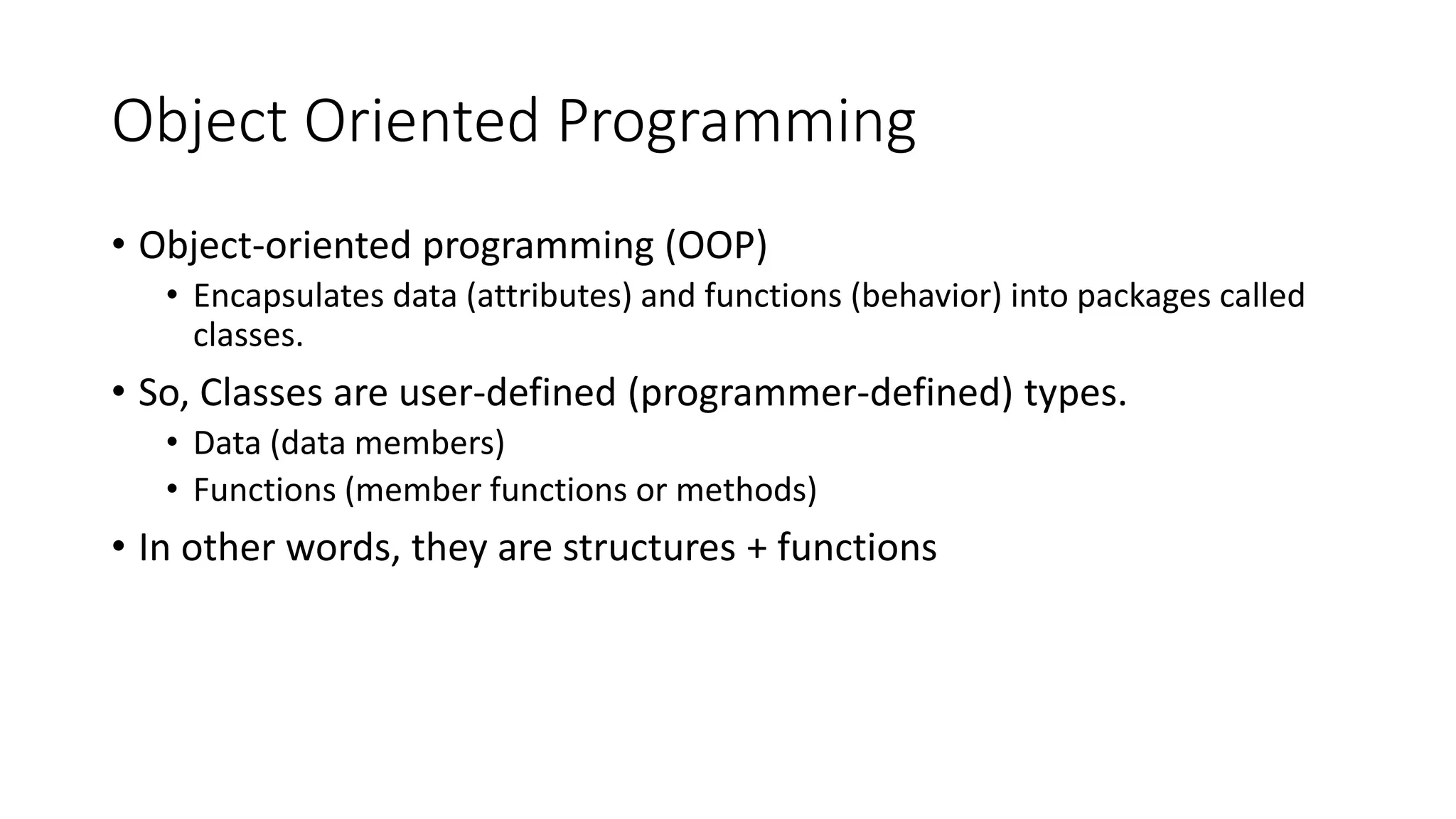 Object Oriented Programming

• Object-oriented programming (OOP)
  • Encapsulates data (attributes) and functions (behavior) into packages called classes.
• So, Classes are user-defined (programmer-defined) types.
  • Data (data members)
  • Functions (member functions or methods)
• In other words, they are structures + functions